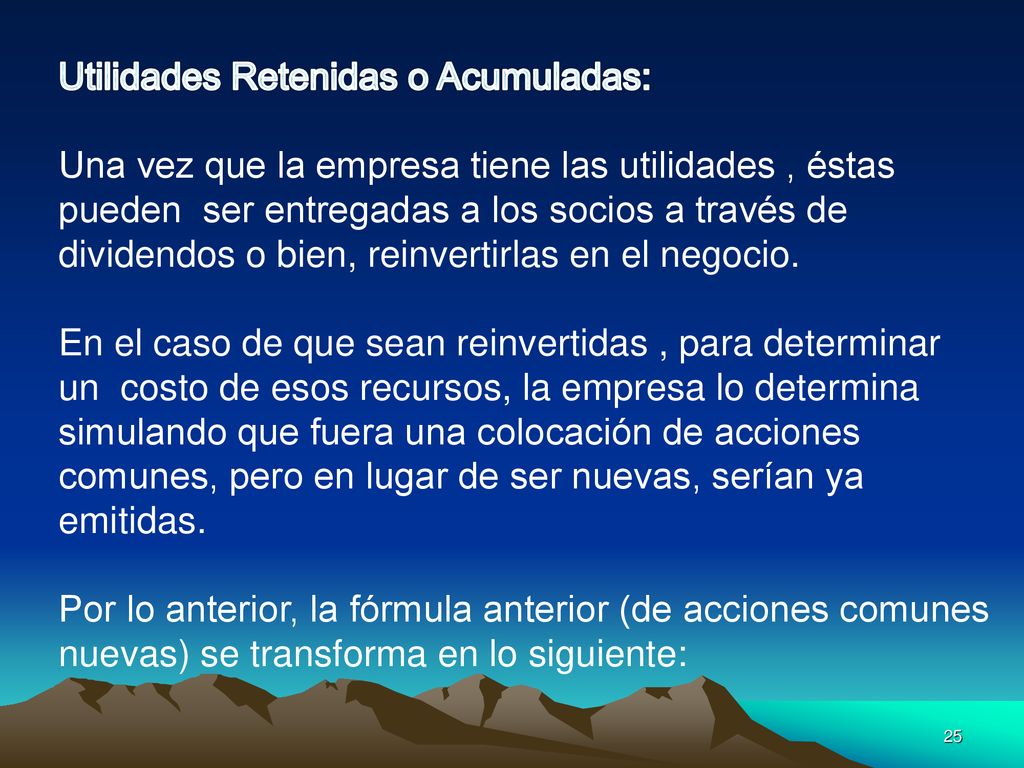 Utilidades Retenidas o Acumuladas:

Una vez que la empresa tiene las utilidades , éstas pueden ser entregadas a los socios a través de dividendos o bien, reinvertirlas en el negocio.

En el caso de que sean reinvertidas , para determinar un costo de esos recursos, la empresa lo determina simulando que fuera una colocación de acciones comunes, pero en lugar de ser nuevas, serían ya emitidas.

Por lo anterior, la fórmula anterior (de acciones comunes nuevas) se transforma en lo siguiente:

25